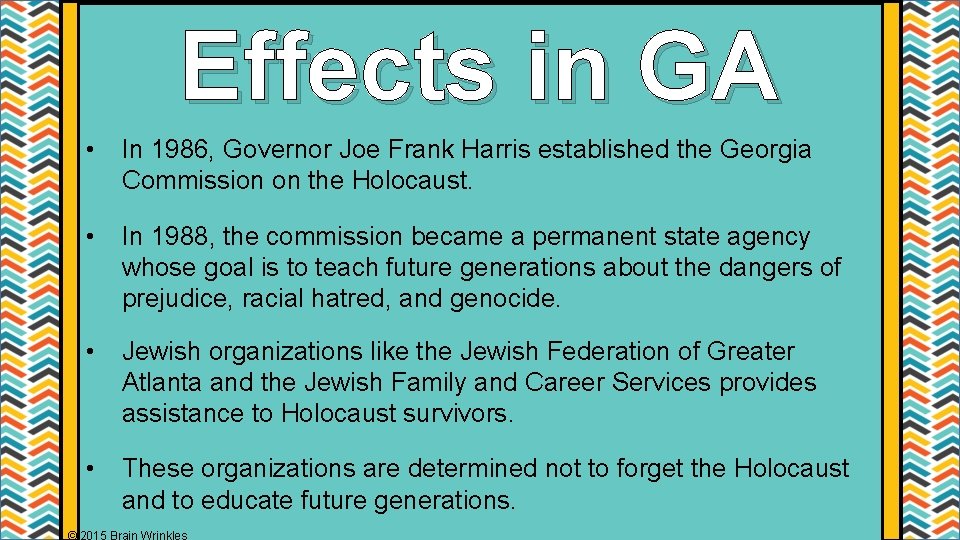 Effects in GA

• In 1986, Governor Joe Frank Harris established the Georgia Commission on the Holocaust.

• In 1988, the commission became a permanent state agency whose goal is to teach future generations about the dangers of prejudice, racial hatred, and genocide.

• Jewish organizations like the Jewish Federation of Greater Atlanta and the Jewish Family and Career Services provides assistance to Holocaust survivors.

• These organizations are determined not to forget the Holocaust and to educate future generations.

© 2015 Brain Wrinkles